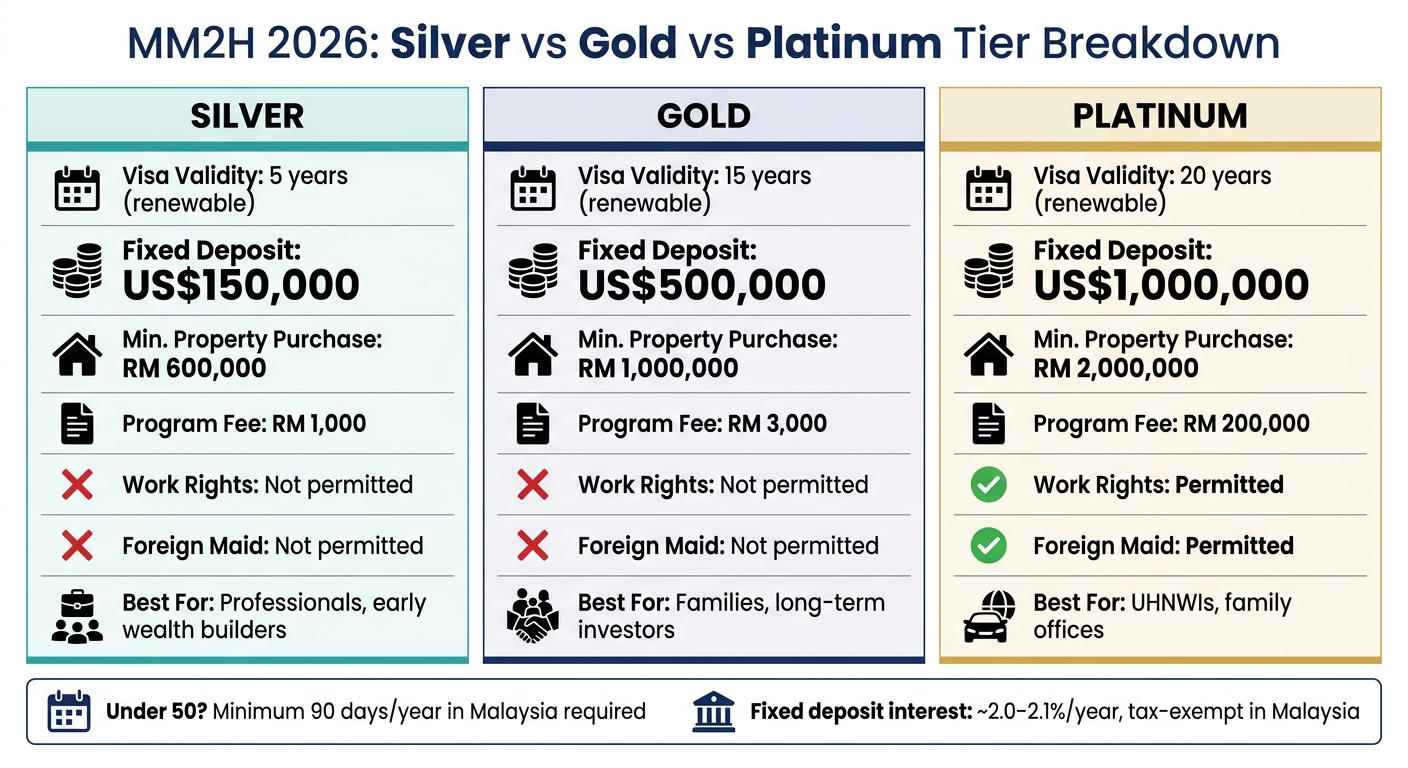 MM2H 2026: Silver vs Gold vs Platinum Tier Breakdown

SILVER

Visa Validity: 5 years (renewable)

Fixed Deposit: US$150,000

Min. Property Purchase: RM 600,000

Program Fee: RM 1,000

Work Rights: Not permitted

Foreign Maid: Not permitted

Best For: Professionals, early wealth builders

GOLD

Visa Validity: 15 years (renewable)

Fixed Deposit: US$500,000

Min. Property Purchase: RM 1,000,000

Program Fee: RM 3,000

Work Rights: Not permitted

Foreign Maid: Not permitted

Best For: Families, long-term investors

PLATINUM

Visa Validity: 20 years (renewable)

Fixed Deposit: US$1,000,000

Min. Property Purchase: RM 2,000,000

Program Fee: RM 200,000

Work Rights: Permitted

Foreign Maid: Permitted

Best For: UHNWIs, family offices

Under 50? Minimum 90 days/year in Malaysia required

Fixed deposit interest: ~2.0–2.1%/year, tax-exempt in Malaysia